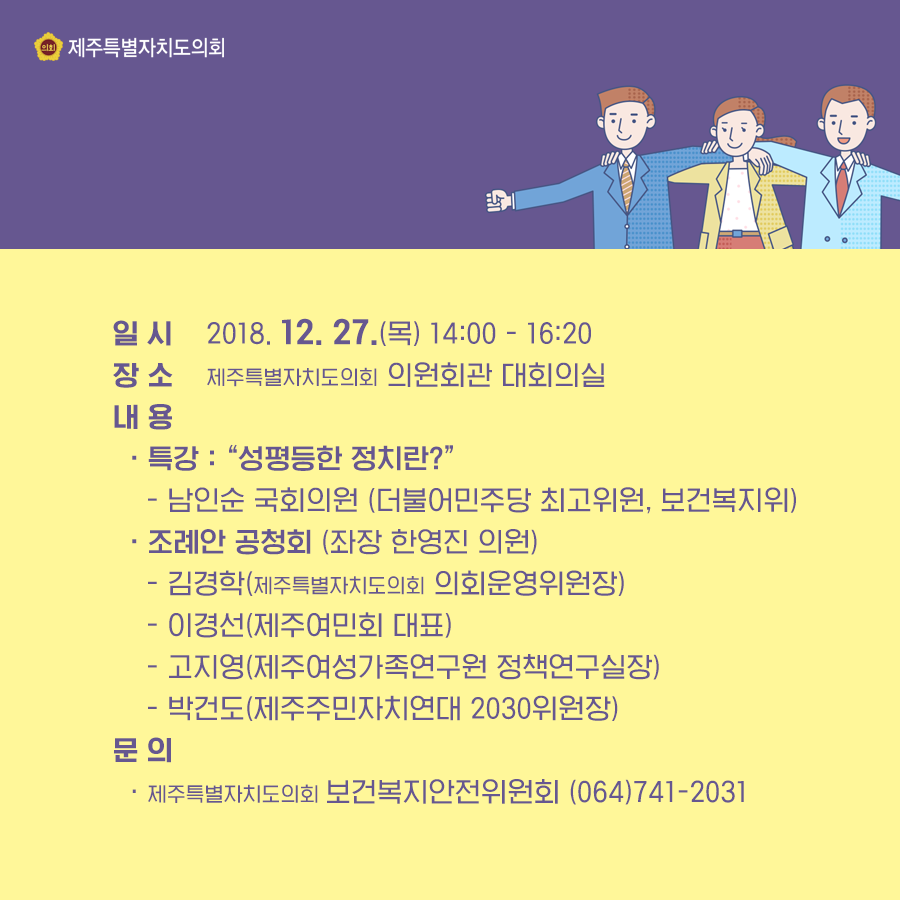 의회 제주특별자치도의회

일 시 2018. 12. 27.(목) 14:00 - 16:20
장 소 제주특별자치도의회 의원회관 대회의실
내 용
· 특강 : “성평등한 정치란?”
- 남인순 국회의원 (더불어민주당 최고위원, 보건복지위)
· 조례안 공청회 (좌장 한영진 의원)
- 김경학(제주특별자치도의회 의회운영위원장)
- 이경선(제주여민회 대표)
- 고지영(제주여성가족연구원 정책연구실장)
- 박건도(제주주민자치연대 2030위원장)
문 의
· 제주특별자치도의회 보건복지안전위원회 (064)741-2031